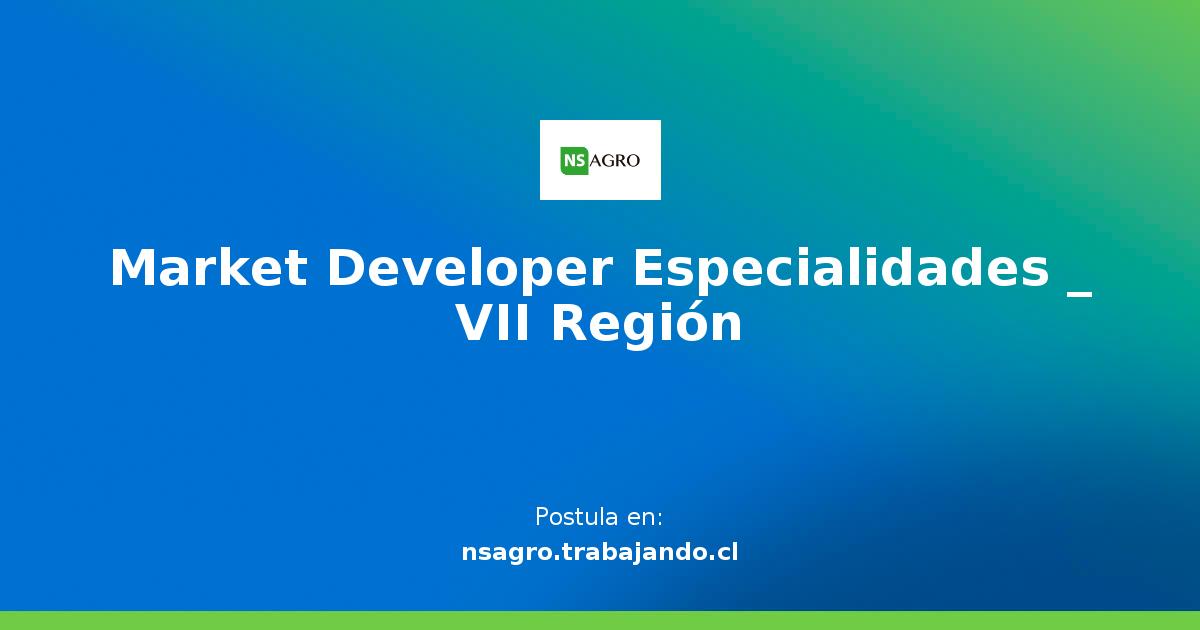 NS AGRO

Market Developer Especialidades _ VII Región

Postula en:
nsagro.trabajando.cl